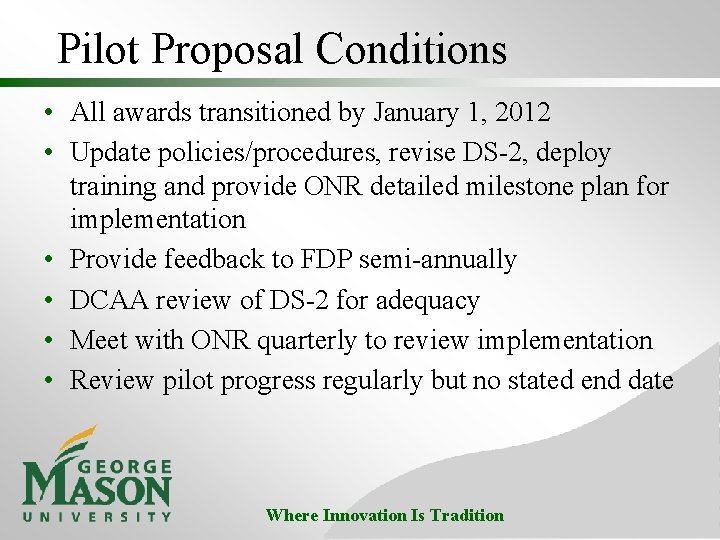 Pilot Proposal Conditions

• All awards transitioned by January 1, 2012
• Update policies/procedures, revise DS-2, deploy training and provide ONR detailed milestone plan for implementation
• Provide feedback to FDP semi-annually
• DCAA review of DS-2 for adequacy
• Meet with ONR quarterly to review implementation
• Review pilot progress regularly but no stated end date

GEORGE MASON UNIVERSITY

Where Innovation Is Tradition